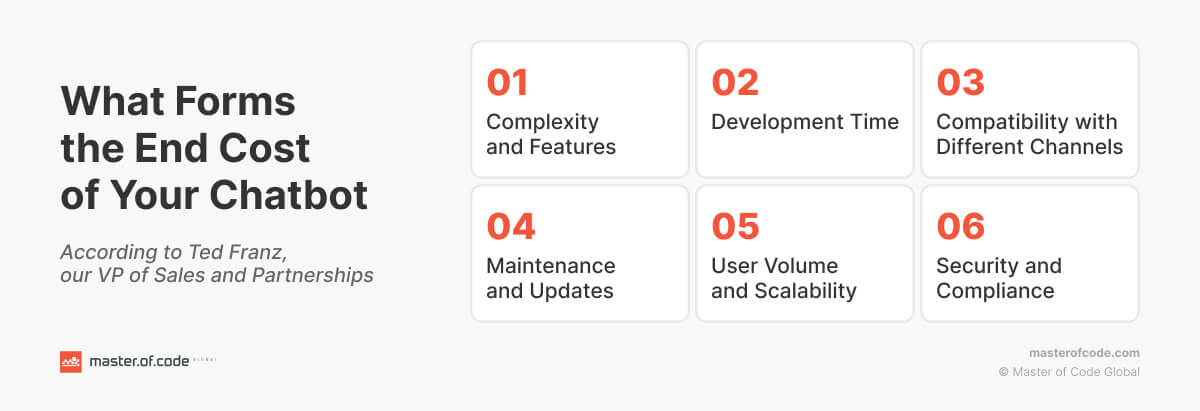 What Forms the End Cost of Your Chatbot

According to Ted Franz, our VP of Sales and Partnerships

01
Complexity and Features

02
Development Time

03
Compatibility with Different Channels

04
Maintenance and Updates

05
User Volume and Scalability

06
Security and Compliance

master.of.code GLOBAL

masterofcode.com
© Master of Code Global